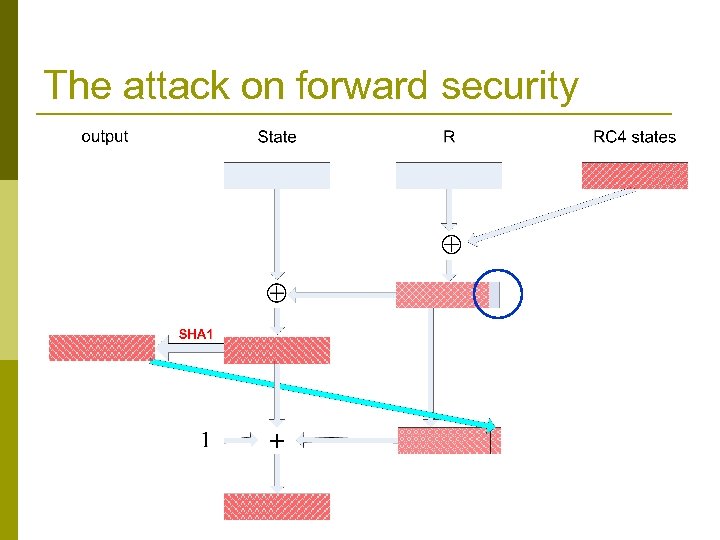 The attack on forward security

output

State

R

RC4 states

$\oplus$

$\oplus$

SHA1

1

+